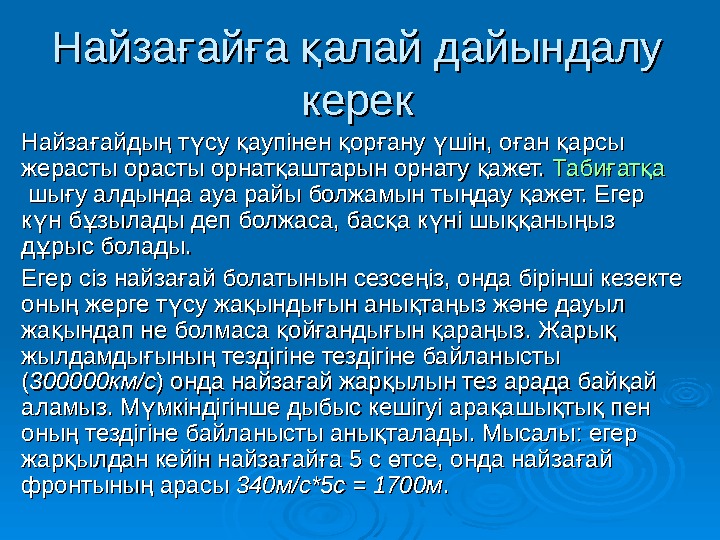 Найзағайға қалай дайындалу керек

Найзағайдың түсу қаупінен қорғану үшін, оған қарсы жерасты орасты орнатқаштарын орнату қажет. Табиғатқа шығу алдында ауа райы болжамын тыңдау қажет. Егер күн бұзылады деп болжаса, басқа күні шыққаныңыз дұрыс болады.

Егер сіз найзағай болатынын сезсеңіз, онда бірінші кезекте оның жерге түсу жақындығын анықтаңыз және дауыл жақындап не болмаса қойғандығын қараңыз. Жарық жылдамдығының тездігіне тездігіне байланысты (300000км/с) онда найзағай жарқылын тез арада байқай аламыз. Мүмкіндігінше дыбыс кешігуі арақашықтық пен оның тездігіне байланысты анықталады. Мысалы: егер жарқылдан кейін найзағайға 5 с өтсе, онда найзағай фронтының арасы 340м/с*5с = 1700м.